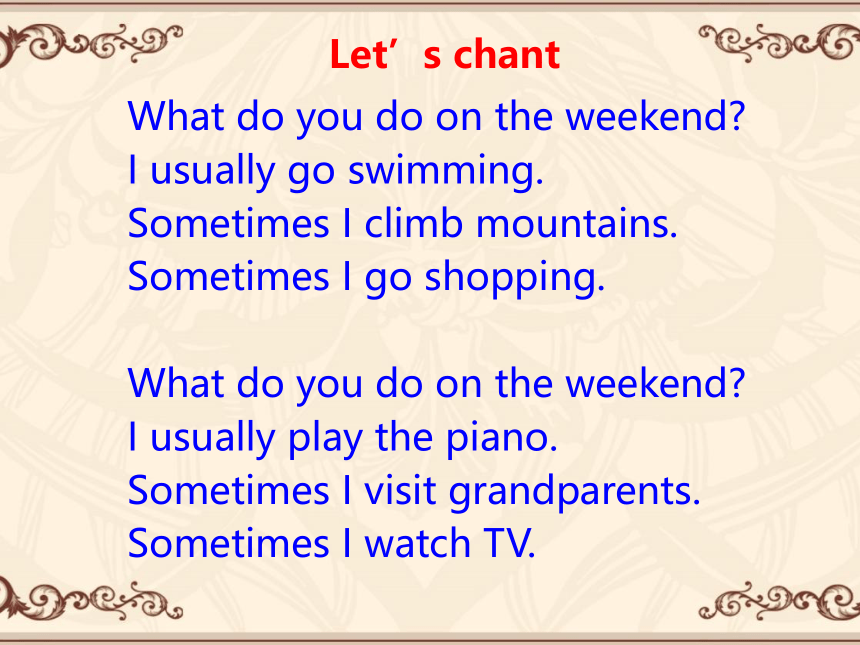 Let’s chant

What do you do on the weekend?
I usually go swimming.
Sometimes I climb mountains.
Sometimes I go shopping.

What do you do on the weekend?
I usually play the piano.
Sometimes I visit grandparents.
Sometimes I watch TV.